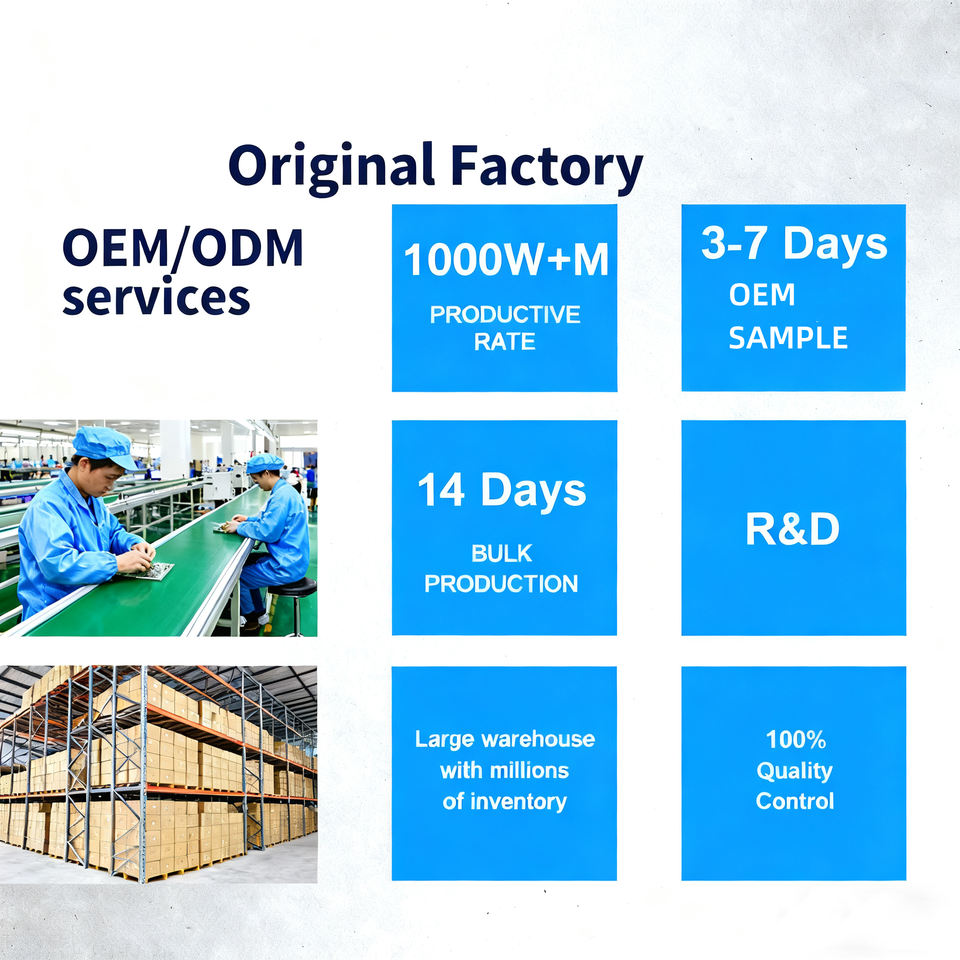 Original Factory

OEM/ODM services

1000W+M

PRODUCTIVE RATE

3-7 Days

OEM SAMPLE

14 Days

BULK PRODUCTION

R&D

Large warehouse with millions of inventory

100% Quality Control